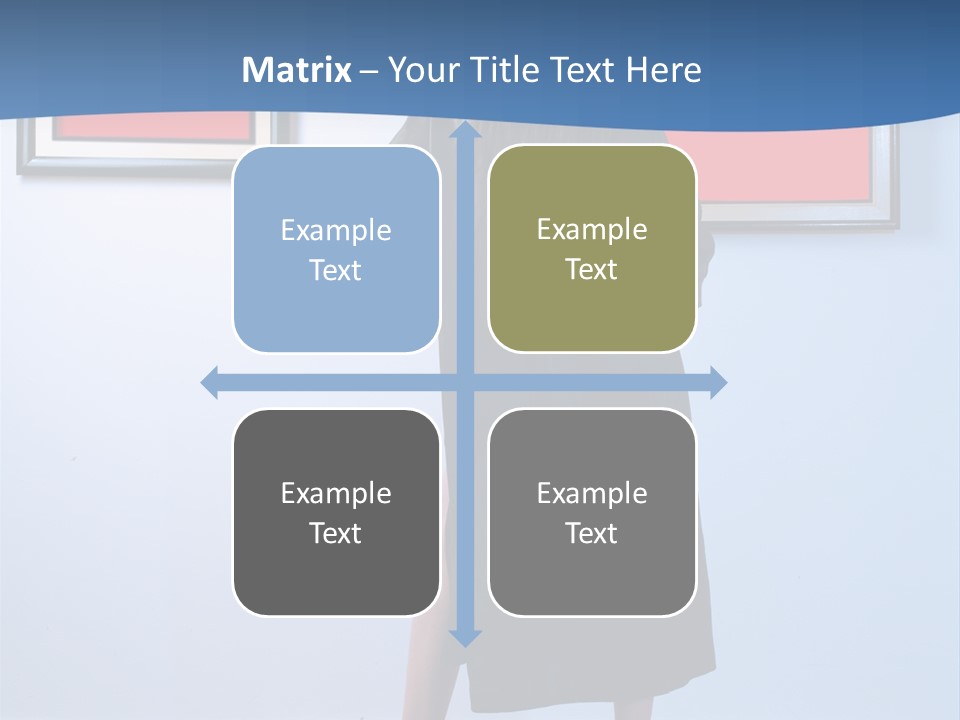 Matrix – Your Title Text Here

Example Text

Example Text

Example Text

Example Text